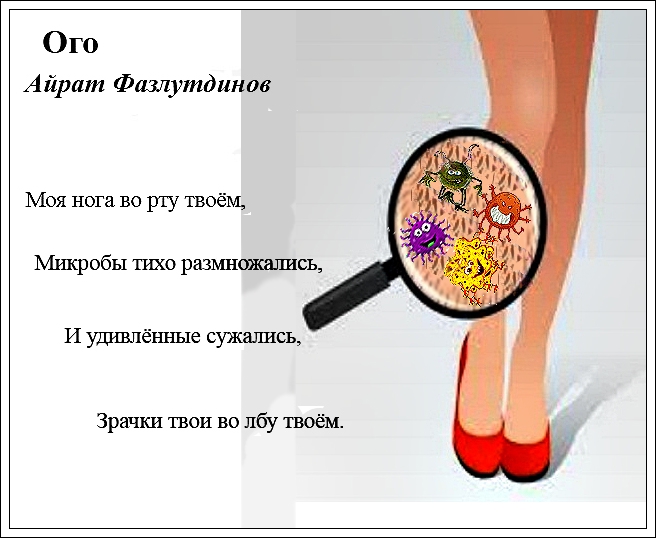 Ого

Айрат Фазлутдинов

Моя нога во рту твоём,

Микробы тихо размножались,

И удивлённые сужались,

Зрачки твои во лбу твоём.